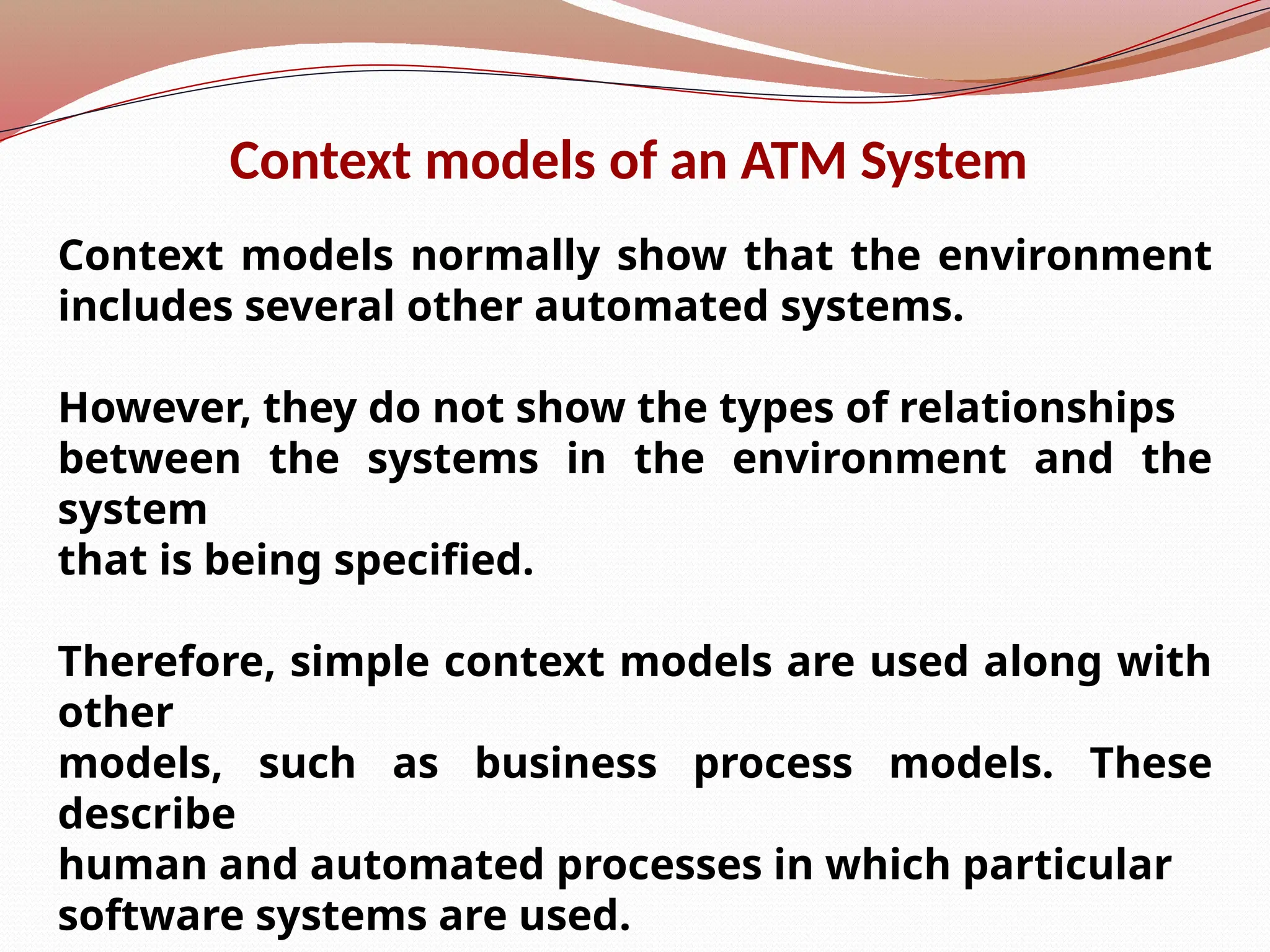 Context models of an ATM System

Context models normally show that the environment includes several other automated systems.

However, they do not show the types of relationships between the systems in the environment and the system that is being specified.

Therefore, simple context models are used along with other models, such as business process models. These describe human and automated processes in which particular software systems are used.